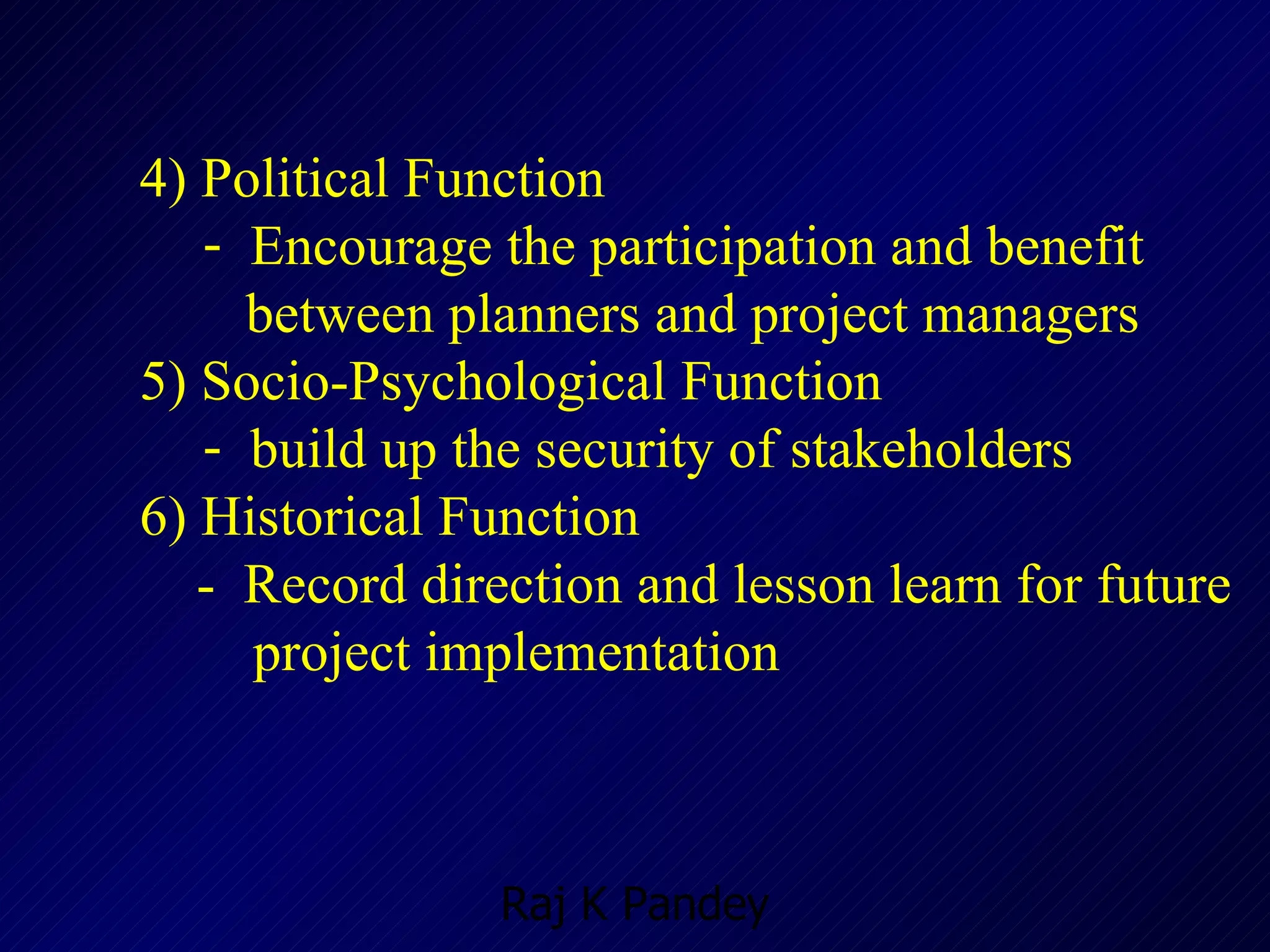 4) Political Function

- Encourage the participation and benefit between planners and project managers

5) Socio-Psychological Function

- build up the security of stakeholders

6) Historical Function

- Record direction and lesson learn for future project implementation

Raj K Pandey